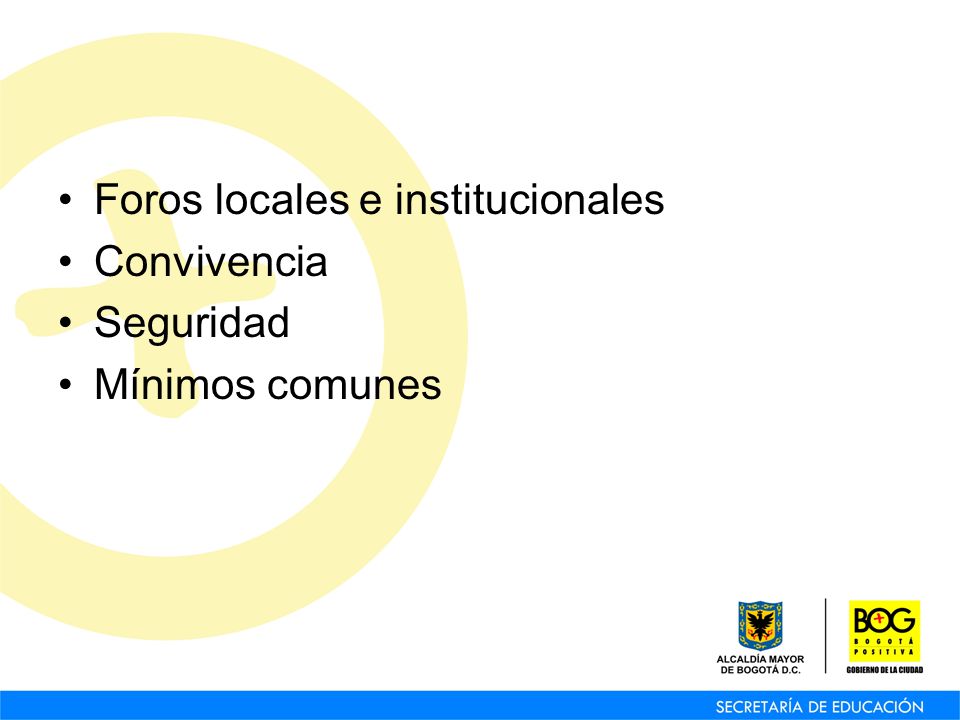 • Foros locales e institucionales
• Convivencia
• Seguridad
• Mínimos comunes

ALCALDÍA MAYOR DE BOGOTÁ D.C.

BOG
BOGOTÁ POSITIVA
GOBIERNO DE LA CIUDAD

SECRETARÍA DE EDUCACIÓN